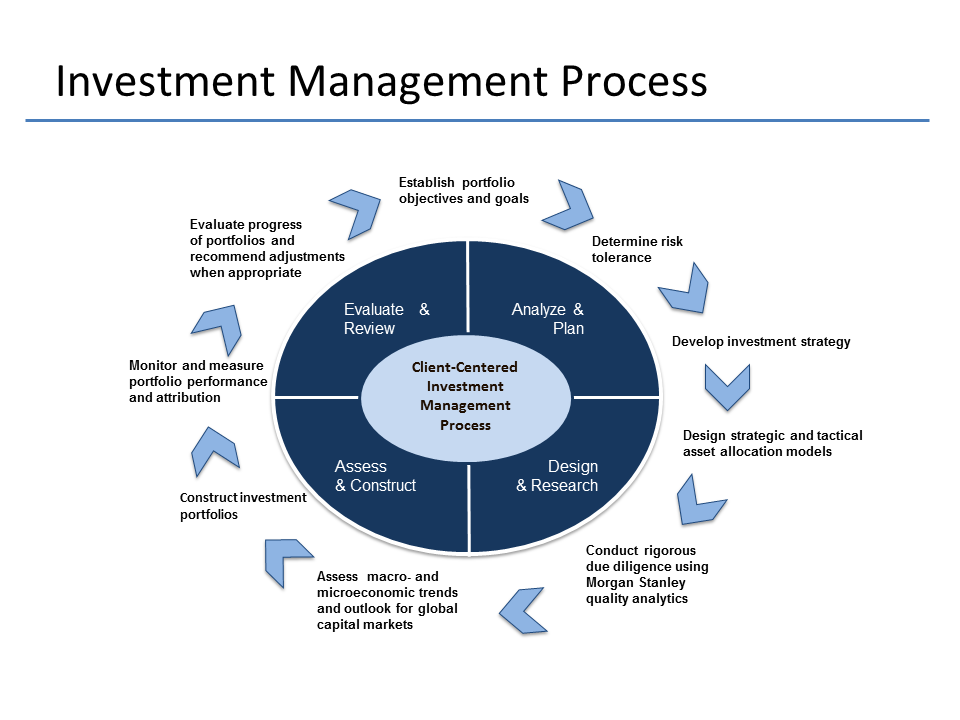 Investment Management Process

Establish portfolio objectives and goals

Determine risk tolerance

Develop investment strategy

Design strategic and tactical asset allocation models

Conduct rigorous due diligence using Morgan Stanley quality analytics

Assess macro- and microeconomic trends and outlook for global capital markets

Construct investment portfolios

Monitor and measure portfolio performance and attribution

Evaluate progress of portfolios and recommend adjustments when appropriate

Evaluate & Review

Analyze & Plan

Assess & Construct

Design & Research

Client-Centered Investment Management Process